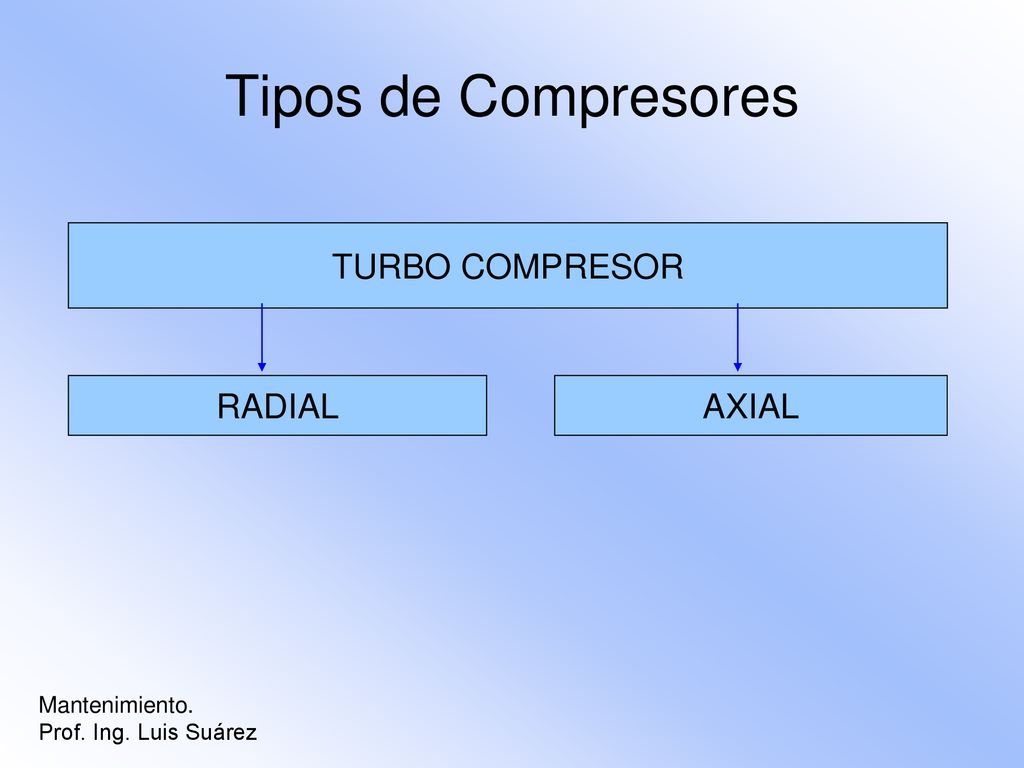 Tipos de Compresores

TURBO COMPRESOR

RADIAL

AXIAL

Mantenimiento.
Prof. Ing. Luis Suárez